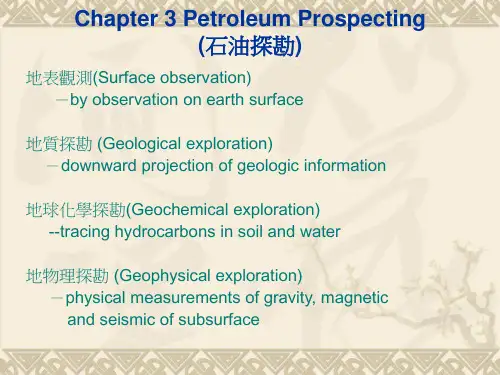 Chapter 3 Petroleum Prospecting
(石油探勘)

地表觀測(Surface observation)
－by observation on earth surface

地質探勘 (Geological exploration)
－downward projection of geologic information

地球化學探勘(Geochemical exploration)
--tracing hydrocarbons in soil and water

地物理探勘 (Geophysical exploration)
－physical measurements of gravity, magnetic and seismic of subsurface